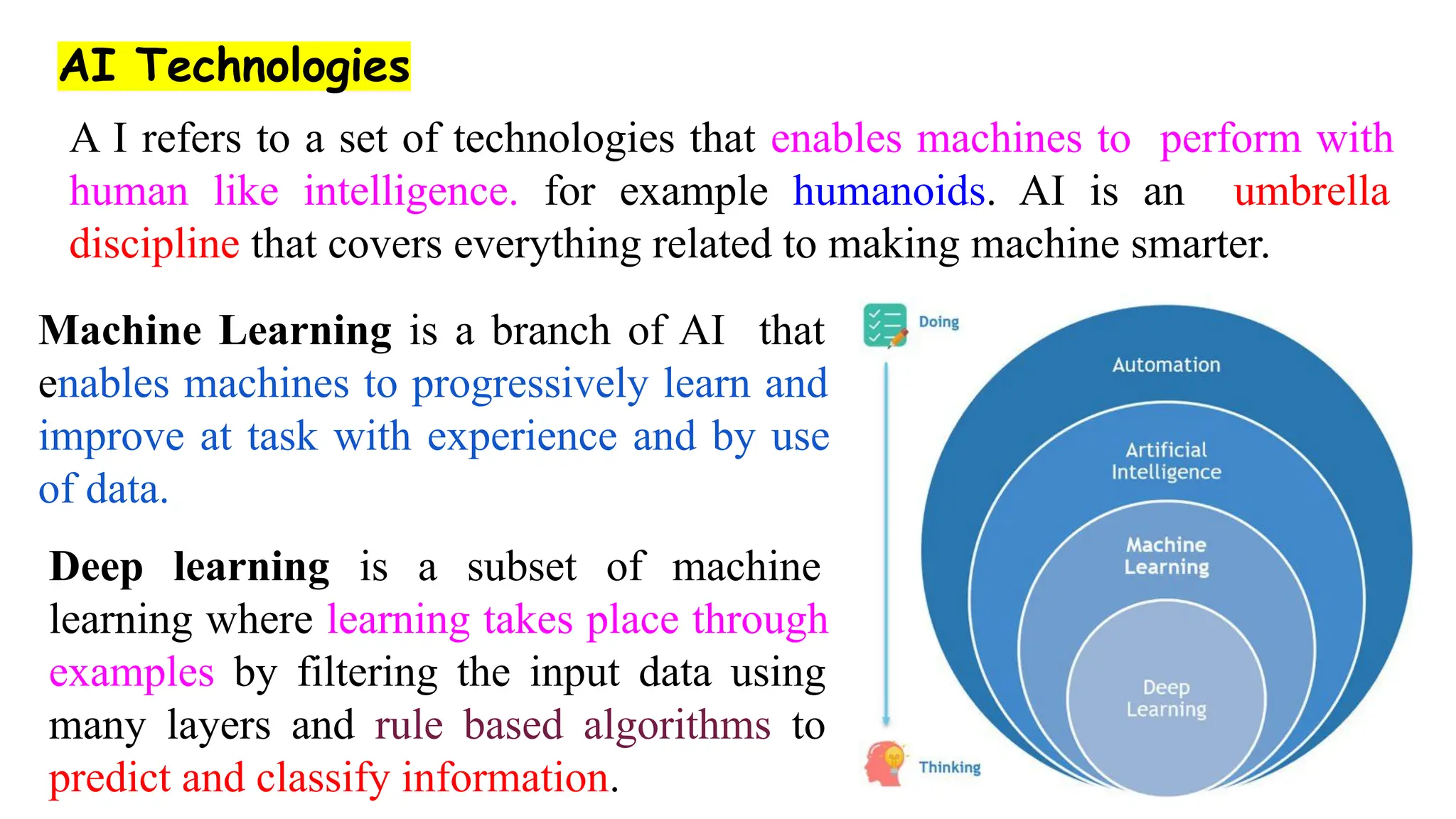 AI Technologies

A I refers to a set of technologies that enables machines to perform with human like intelligence. for example humanoids. AI is an umbrella discipline that covers everything related to making machine smarter.

Machine Learning is a branch of AI that enables machines to progressively learn and improve at task with experience and by use of data.

Deep learning is a subset of machine learning where learning takes place through examples by filtering the input data using many layers and rule based algorithms to predict and classify information.

Doing

Automation

Artificial Intelligence

Machine Learning

Deep Learning

Thinking